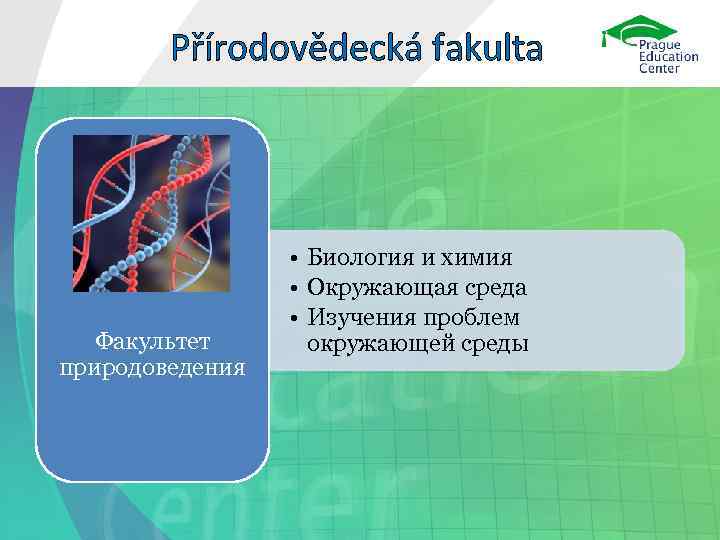 Přírodovědecká fakulta

Prague Education Center

Факультет природоведения

• Биология и химия
• Окружающая среда
• Изучения проблем окружающей среды